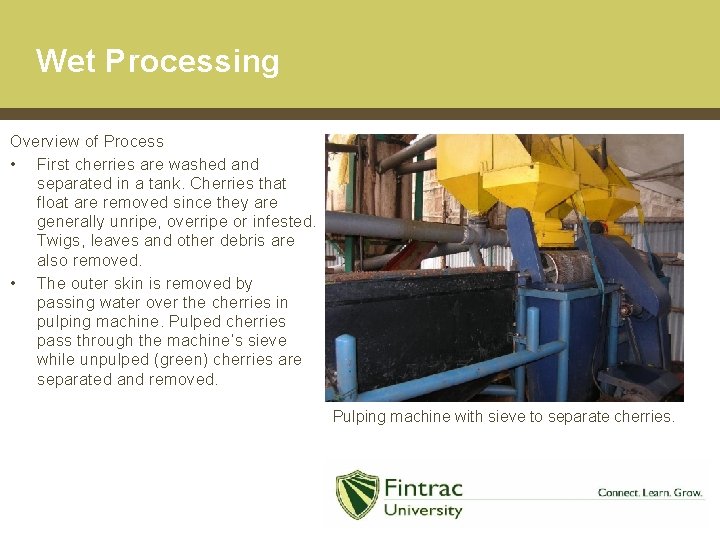 Wet Processing

Overview of Process

• First cherries are washed and separated in a tank. Cherries that float are removed since they are generally unripe, overripe or infested. Twigs, leaves and other debris are also removed.

• The outer skin is removed by passing water over the cherries in pulping machine. Pulped cherries pass through the machine's sieve while unpulped (green) cherries are separated and removed.

Pulping machine with sieve to separate cherries.

Fintrac University

Connect. Learn. Grow.